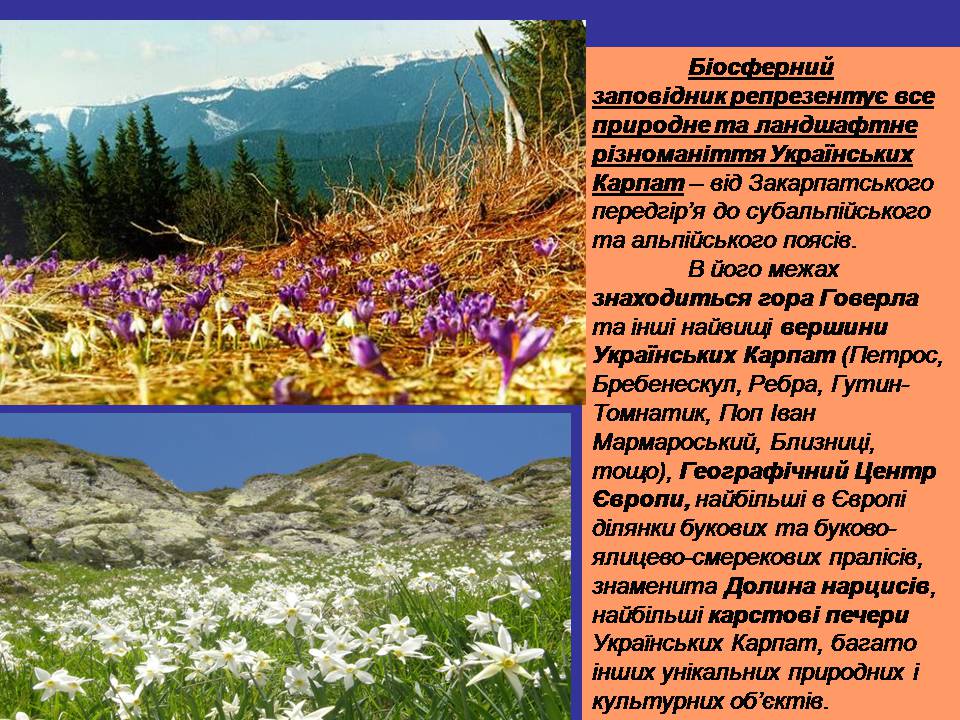 Біосферний заповідник репрезентує все природне та ландшафтне різноманіття Українських Карпат – від Закарпатського передгір'я до субальпійського та альпійського поясів.

В його межах знаходиться гора Говерла та інші найвищі вершини Українських Карпат (Петрос, Бребенескул, Ребра, Гутин-Томнатик, Поп Іван Мармароський, Близниці, тощо), Географічний Центр Європи, найбільші в Європі ділянки букових та буково-ялицево-смерекових пралісів, знаменита Долина нарцисів, найбільші карстові печери Українських Карпат, багато інших унікальних природних і культурних об'єктів.